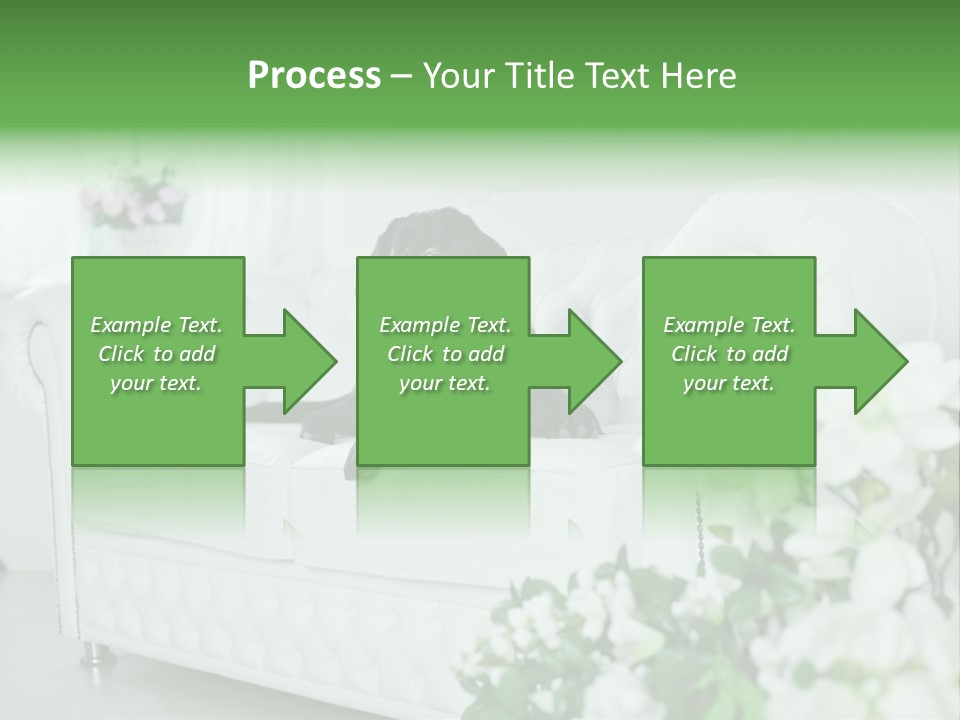 Process – Your Title Text Here

Example Text. Click to add your text.

Example Text. Click to add your text.

Example Text. Click to add your text.